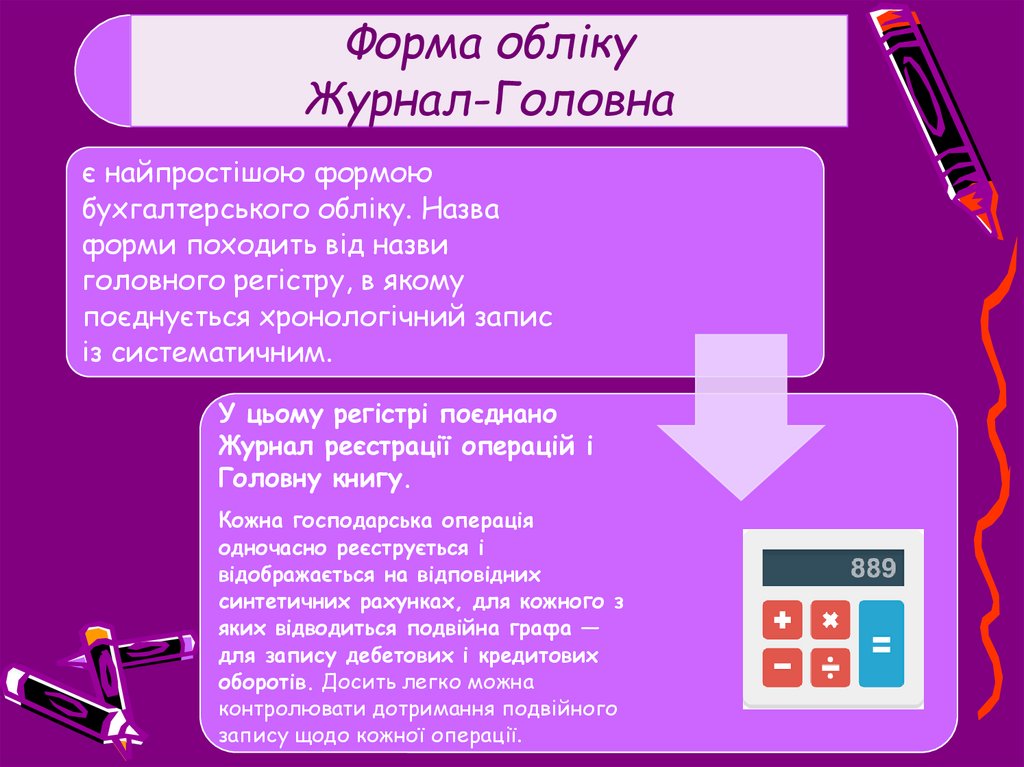 Форма обліку
Журнал-Головна

є найпростішою формою бухгалтерського обліку. Назва форми походить від назви головного регістру, в якому поєднується хронологічний запис із систематичним.

У цьому регістрі поєднано Журнал реєстрації операцій і Головну книгу.

Кожна господарська операція одночасно реєструється і відображається на відповідних синтетичних рахунках, для кожного з яких відводиться подвійна графа — для запису дебетових і кредитових оборотів. Досить легко можна контролювати дотримання подвійного запису щодо кожної операції.

889
+ ×
− ÷ =